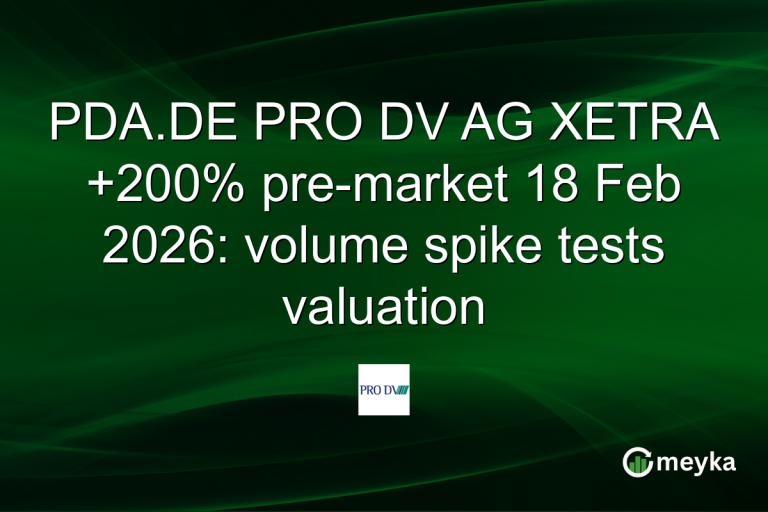 PDA.DE PRO DV AG XETRA +200% pre-market 18 Feb 2026: volume spike tests valuation

PRO DV

meyka